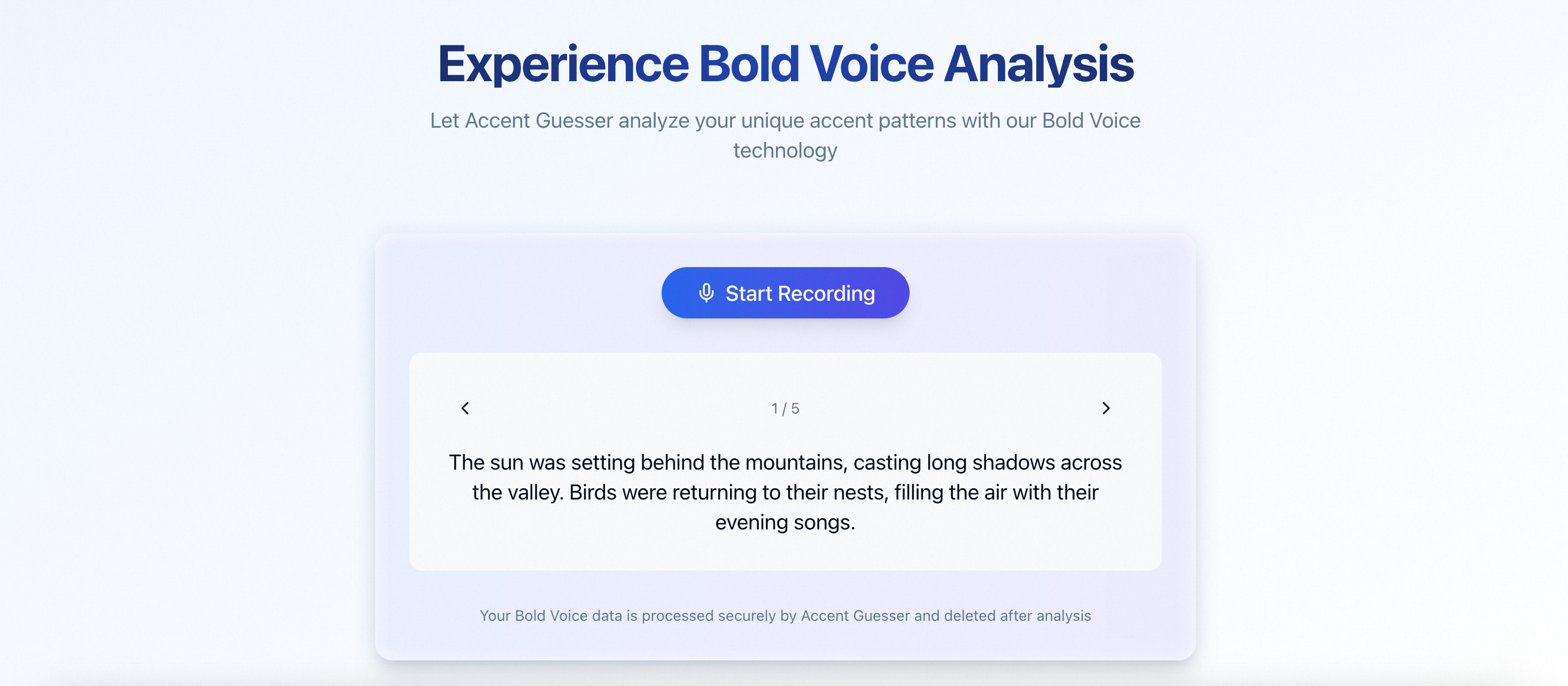 Experience Bold Voice Analysis

Let Accent Guesser analyze your unique accent patterns with our Bold Voice technology

Start Recording

1 / 5

The sun was setting behind the mountains, casting long shadows across the valley. Birds were returning to their nests, filling the air with their evening songs.

Your Bold Voice data is processed securely by Accent Guesser and deleted after analysis